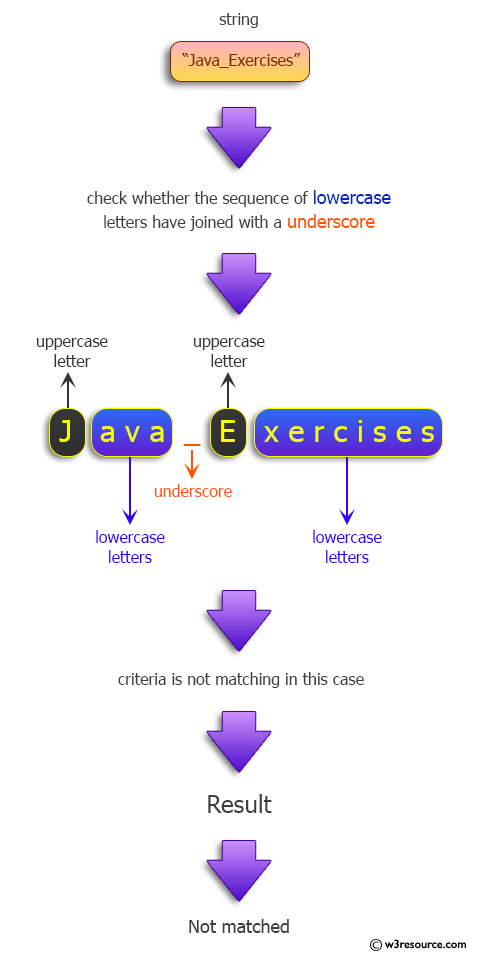 string

"Java_Exercises"

check whether the sequence of lowercase letters have joined with a underscore

uppercase letter

uppercase letter

J a v a _ E x e r c i s e s

underscore

lowercase letters

lowercase letters

criteria is not matching in this case

Result

Not matched

© w3resource.com